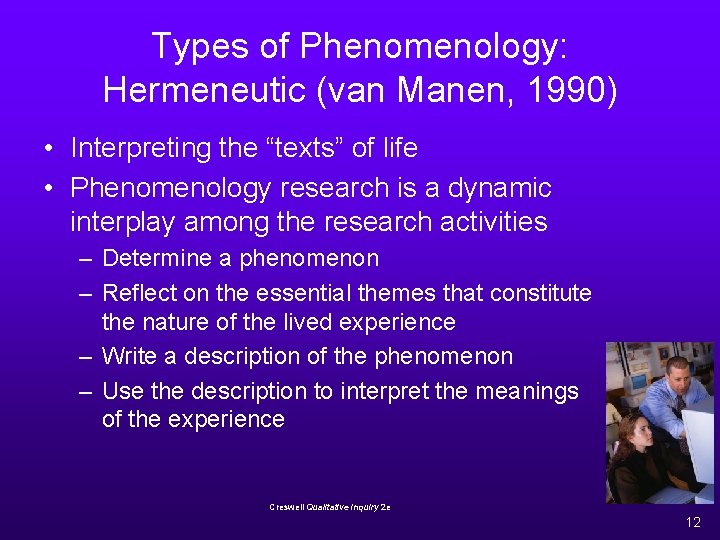 Types of Phenomenology: Hermeneutic (van Manen, 1990)

• Interpreting the “texts” of life
• Phenomenology research is a dynamic interplay among the research activities
– Determine a phenomenon
– Reflect on the essential themes that constitute the nature of the lived experience
– Write a description of the phenomenon
– Use the description to interpret the meanings of the experience

Creswell Qualitative Inquiry 2e

12